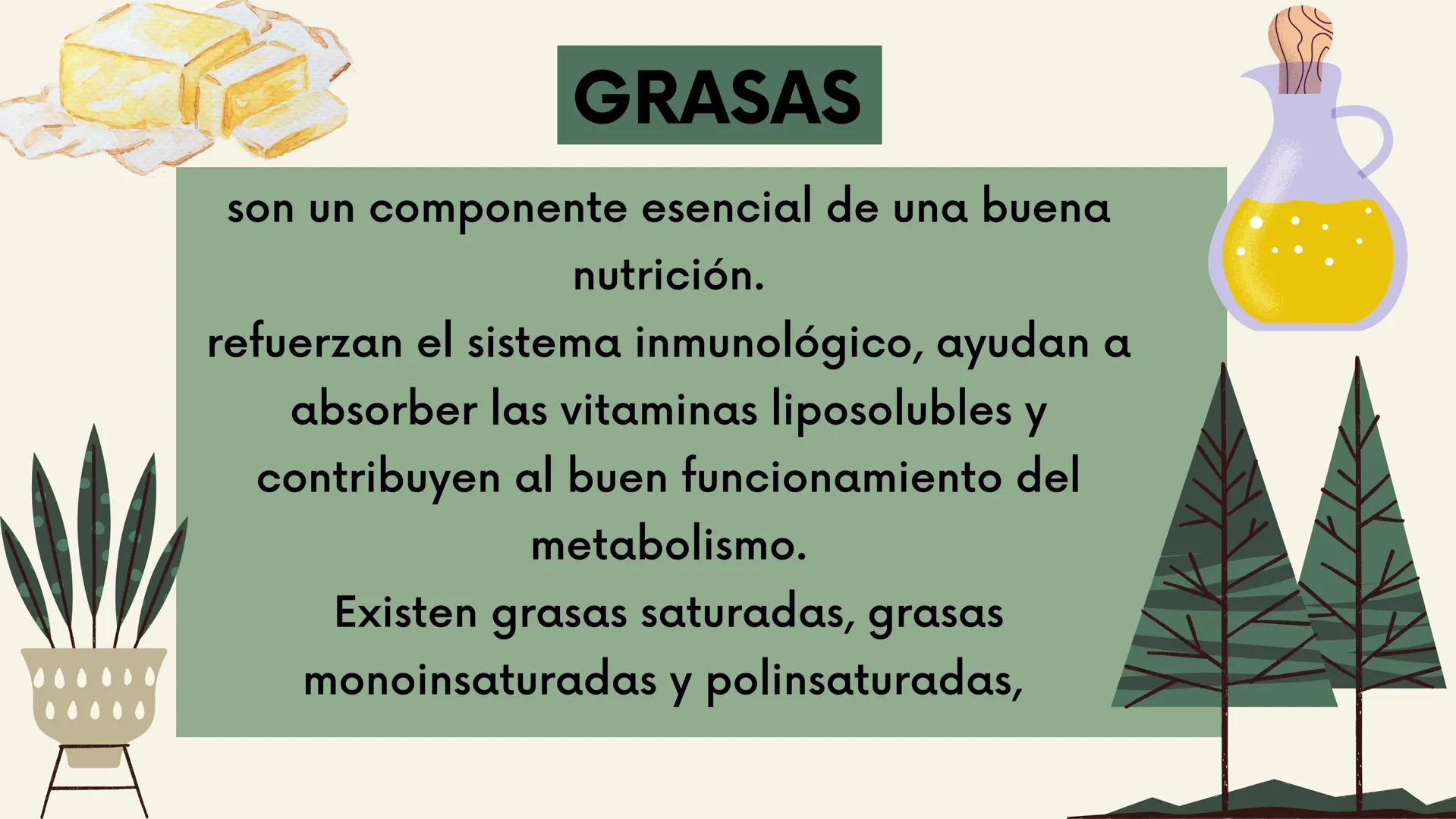 GRASAS

son un componente esencial de una buena nutrición.
refuerzan el sistema inmunológico, ayudan a absorber las vitaminas liposolubles y contribuyen al buen funcionamiento del metabolismo.
Existen grasas saturadas, grasas monoinsaturadas y polinsaturadas,